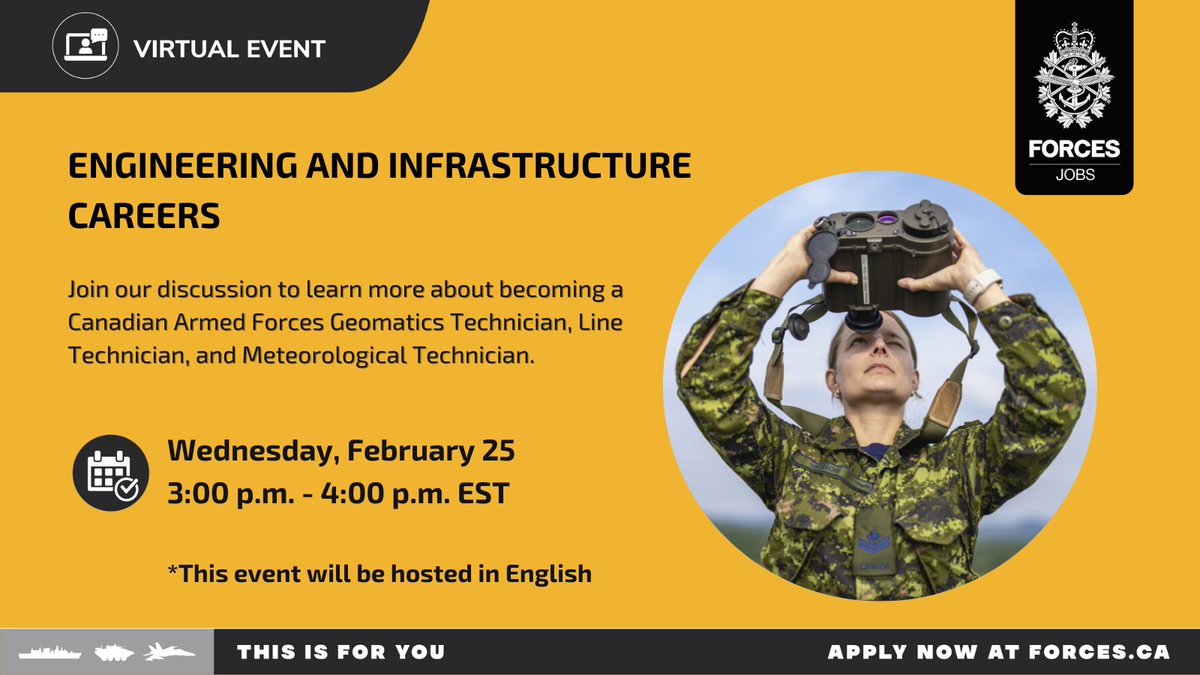 VIRTUAL EVENT

FORCES
JOBS

ENGINEERING AND INFRASTRUCTURE CAREERS

Join our discussion to learn more about becoming a Canadian Armed Forces Geomatics Technician, Line Technician, and Meteorological Technician.

Wednesday, February 25
3:00 p.m. - 4:00 p.m. EST

*This event will be hosted in English

CANADA

THIS IS FOR YOU

APPLY NOW AT FORCES.CA